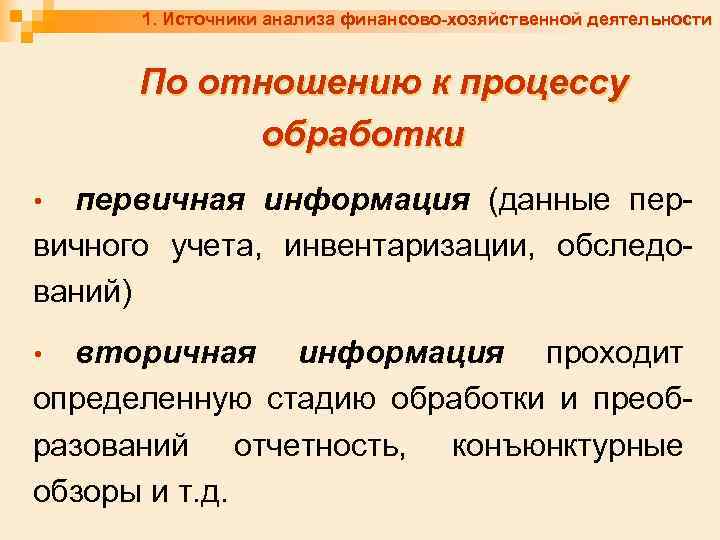 1. Источники анализа финансово-хозяйственной деятельности

По отношению к процессу обработки

• первичная информация (данные первичного учета, инвентаризации, обследований)

• вторичная информация проходит определенную стадию обработки и преобразований отчетность, конъюнктурные обзоры и т.д.